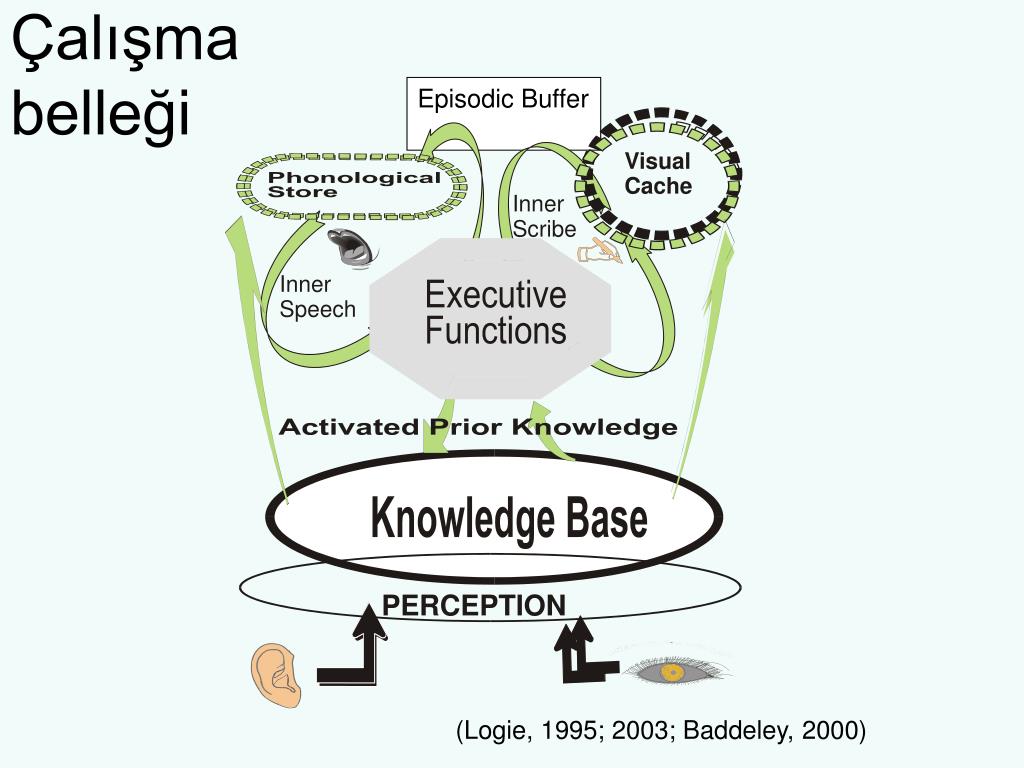 Çalışma belleği

Episodic Buffer

Phonological Store

Visual Cache

Inner Scribe

Inner Speech

Executive Functions

Activated Prior Knowledge

Knowledge Base

PERCEPTION

(Logie, 1995; 2003; Baddeley, 2000)